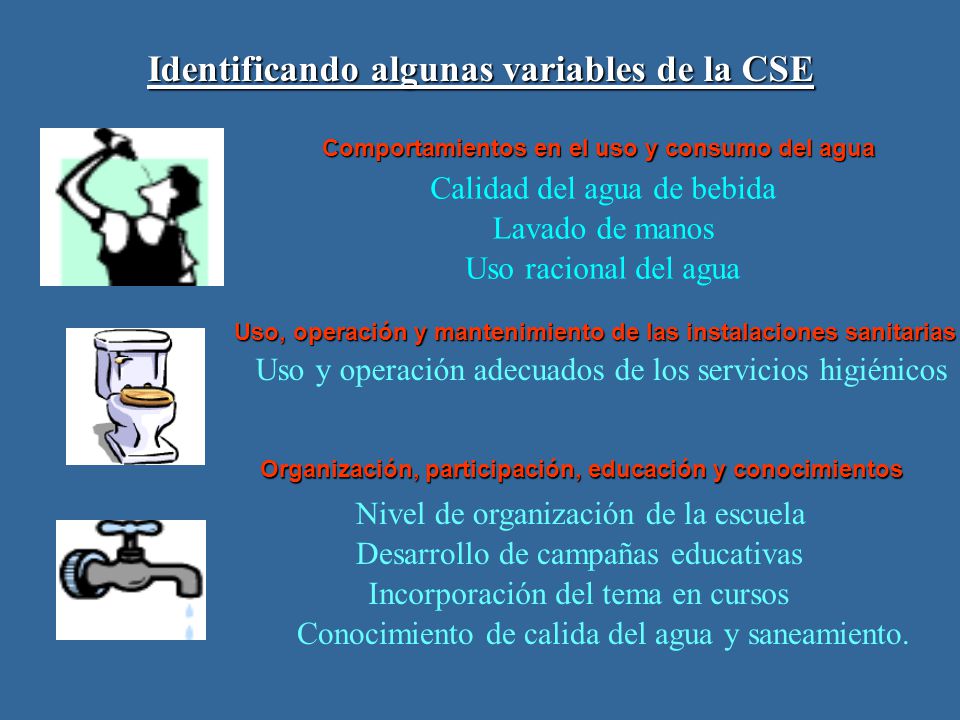 Identificando algunas variables de la CSE

Comportamientos en el uso y consumo del agua

Calidad del agua de bebida
Lavado de manos
Uso racional del agua

Uso, operación y mantenimiento de las instalaciones sanitarias

Uso y operación adecuados de los servicios higiénicos

Organización, participación, educación y conocimientos

Nivel de organización de la escuela
Desarrollo de campañas educativas
Incorporación del tema en cursos
Conocimiento de calida del agua y saneamiento.